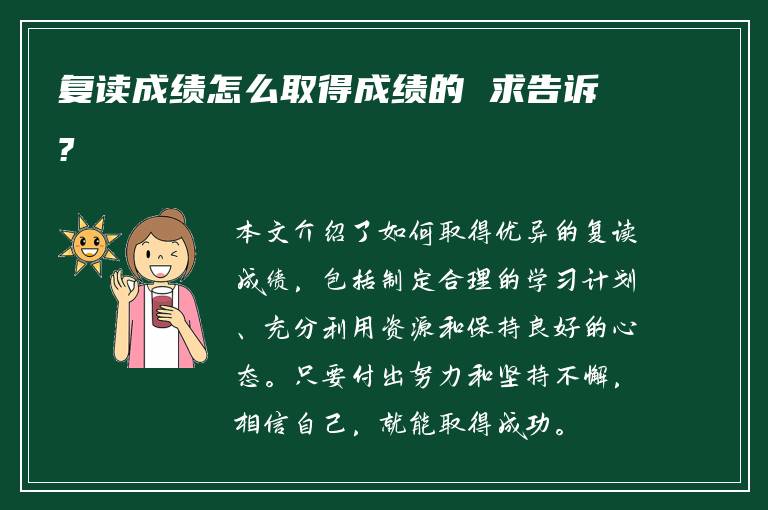 复读成绩怎么取得成绩的 求告诉?

本文介绍了如何取得优异的复读成绩，包括制定合理的学习计划、充分利用资源和保持良好的心态。只要付出努力和坚持不懈，相信自己，就能取得成功。